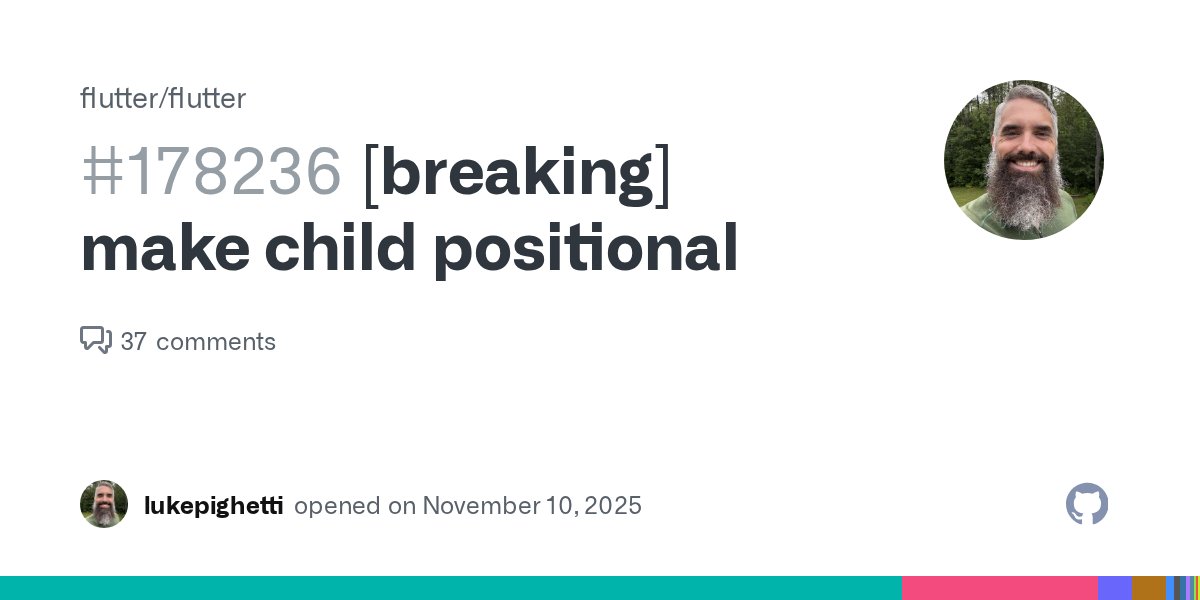 flutter/flutter

#178236 [breaking] make child positional

37 comments

lukepighetti opened on November 10, 2025